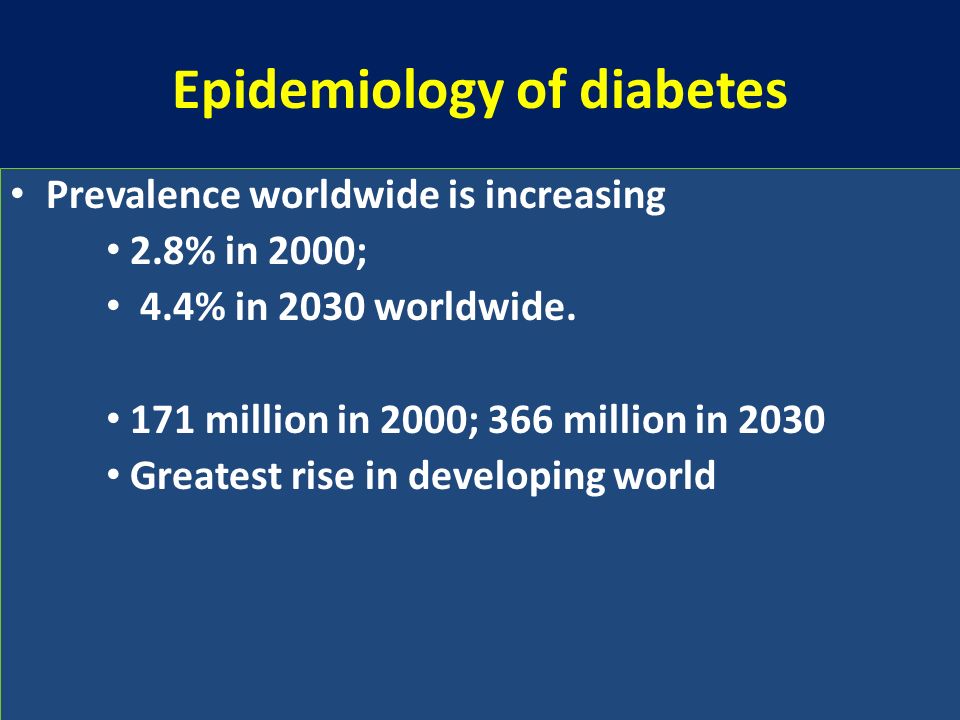 Epidemiology of diabetes

• Prevalence worldwide is increasing
• 2.8% in 2000;
• 4.4% in 2030 worldwide.

• 171 million in 2000; 366 million in 2030
• Greatest rise in developing world